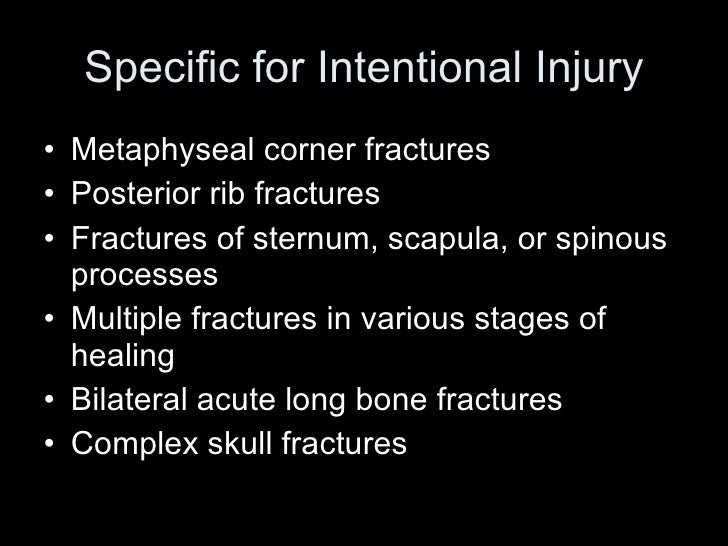 Specific for Intentional Injury

• Metaphyseal corner fractures
• Posterior rib fractures
• Fractures of sternum, scapula, or spinous processes
• Multiple fractures in various stages of healing
• Bilateral acute long bone fractures
• Complex skull fractures